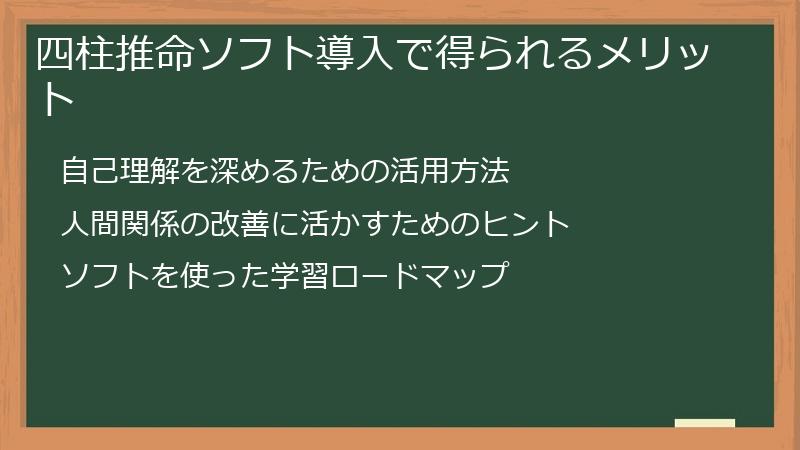 四柱推命ソフト導入で得られるメリット

自己理解を深めるための活用方法

人間関係の改善に活かすためのヒント

ソフトを使った学習ロードマップ